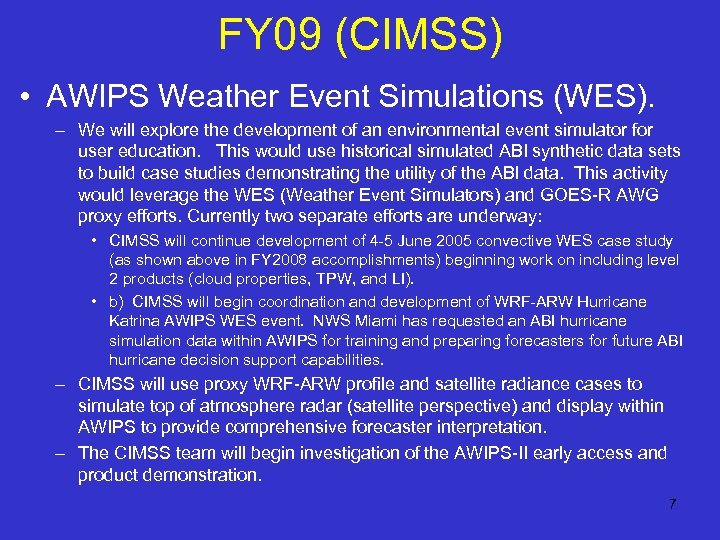 FY09 (CIMSS)

• AWIPS Weather Event Simulations (WES).

– We will explore the development of an environmental event simulator for user education. This would use historical simulated ABI synthetic data sets to build case studies demonstrating the utility of the ABI data. This activity would leverage the WES (Weather Event Simulators) and GOES-R AWG proxy efforts. Currently two separate efforts are underway:

• CIMSS will continue development of 4-5 June 2005 convective WES case study (as shown above in FY2008 accomplishments) beginning work on including level 2 products (cloud properties, TPW, and LI).

• b) CIMSS will begin coordination and development of WRF-ARW Hurricane Katrina AWIPS WES event. NWS Miami has requested an ABI hurricane simulation data within AWIPS for training and preparing forecasters for future ABI hurricane decision support capabilities.

– CIMSS will use proxy WRF-ARW profile and satellite radiance cases to simulate top of atmosphere radar (satellite perspective) and display within AWIPS to provide comprehensive forecaster interpretation.

– The CIMSS team will begin investigation of the AWIPS-II early access and product demonstration.

7